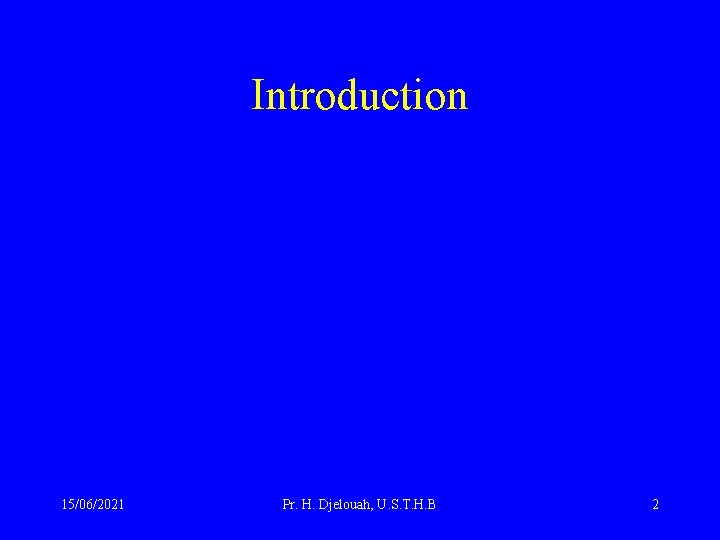 Introduction

15/06/2021

Pr. H. Djelouah, U.S.T.H.B

2